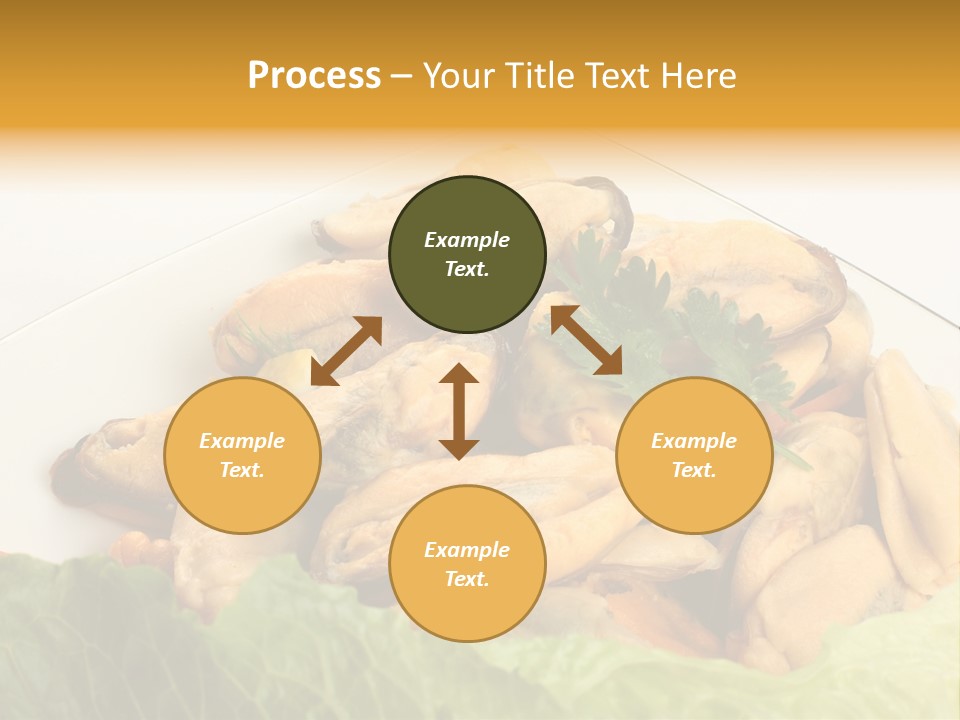 Process – Your Title Text Here

Example Text.

Example Text.

Example Text.

Example Text.